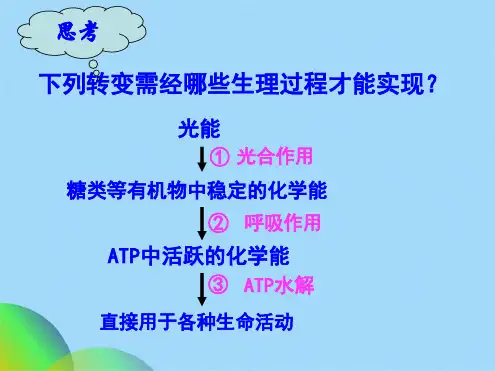 思考

下列转变需经哪些生理过程才能实现？

光能

① 光合作用

糖类等有机物中稳定的化学能

② 呼吸作用

ATP中活跃的化学能

③ ATP水解

直接用于各种生命活动